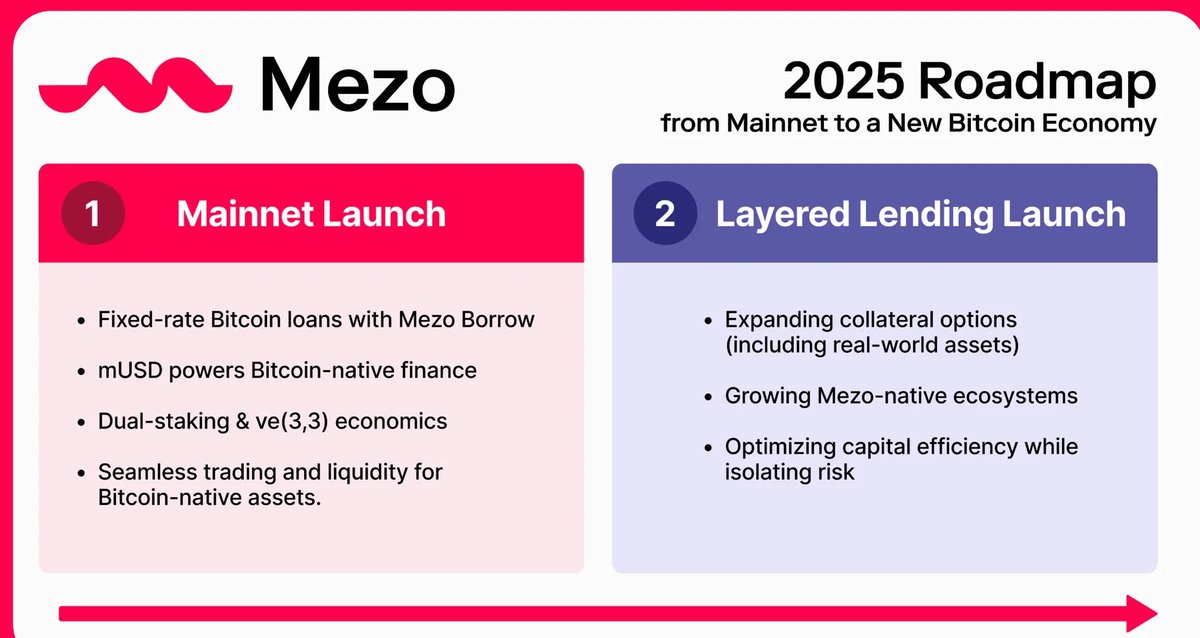 Mezo

2025 Roadmap
from Mainnet to a New Bitcoin Economy

1 Mainnet Launch

- Fixed-rate Bitcoin loans with Mezo Borrow
- mUSD powers Bitcoin-native finance
- Dual-staking & ve(3,3) economics
- Seamless trading and liquidity for Bitcoin-native assets.

2 Layered Lending Launch

- Expanding collateral options (including real-world assets)
- Growing Mezo-native ecosystems
- Optimizing capital efficiency while isolating risk